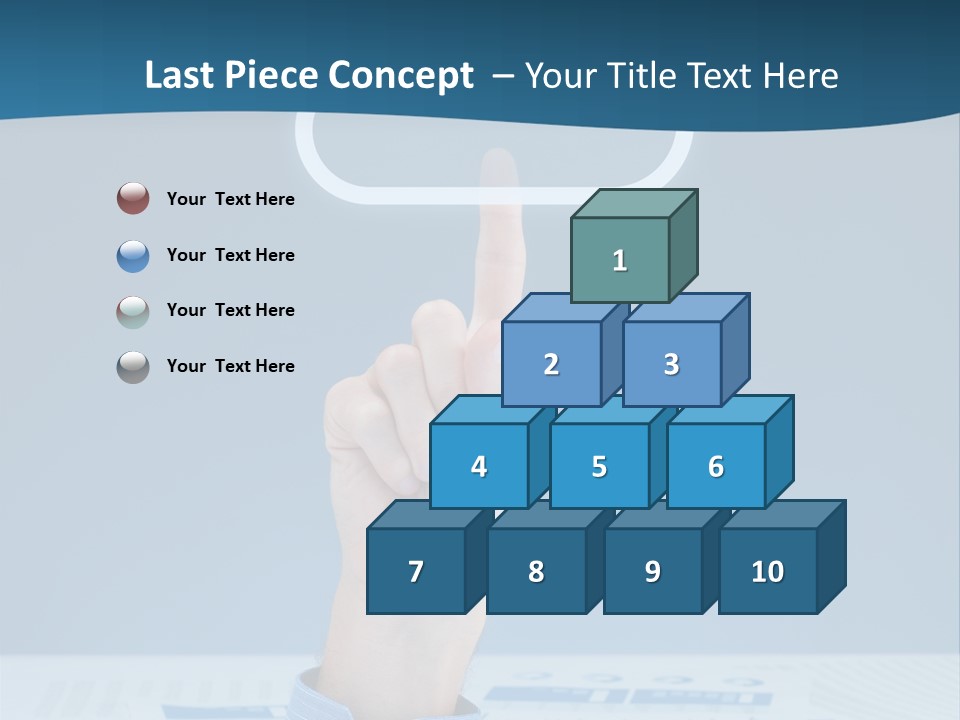 Last Piece Concept – Your Title Text Here

Your Text Here

Your Text Here

Your Text Here

Your Text Here

1

2 3

4 5 6

7 8 9 10